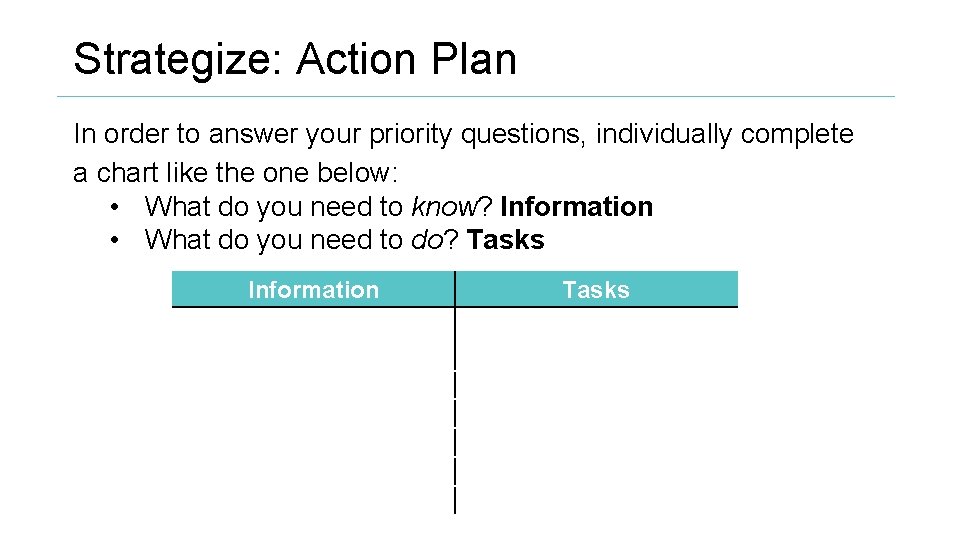 Strategize: Action Plan

In order to answer your priority questions, individually complete a chart like the one below:
• What do you need to know? Information
• What do you need to do? Tasks

| Information | Tasks |
|---|---|
| | |